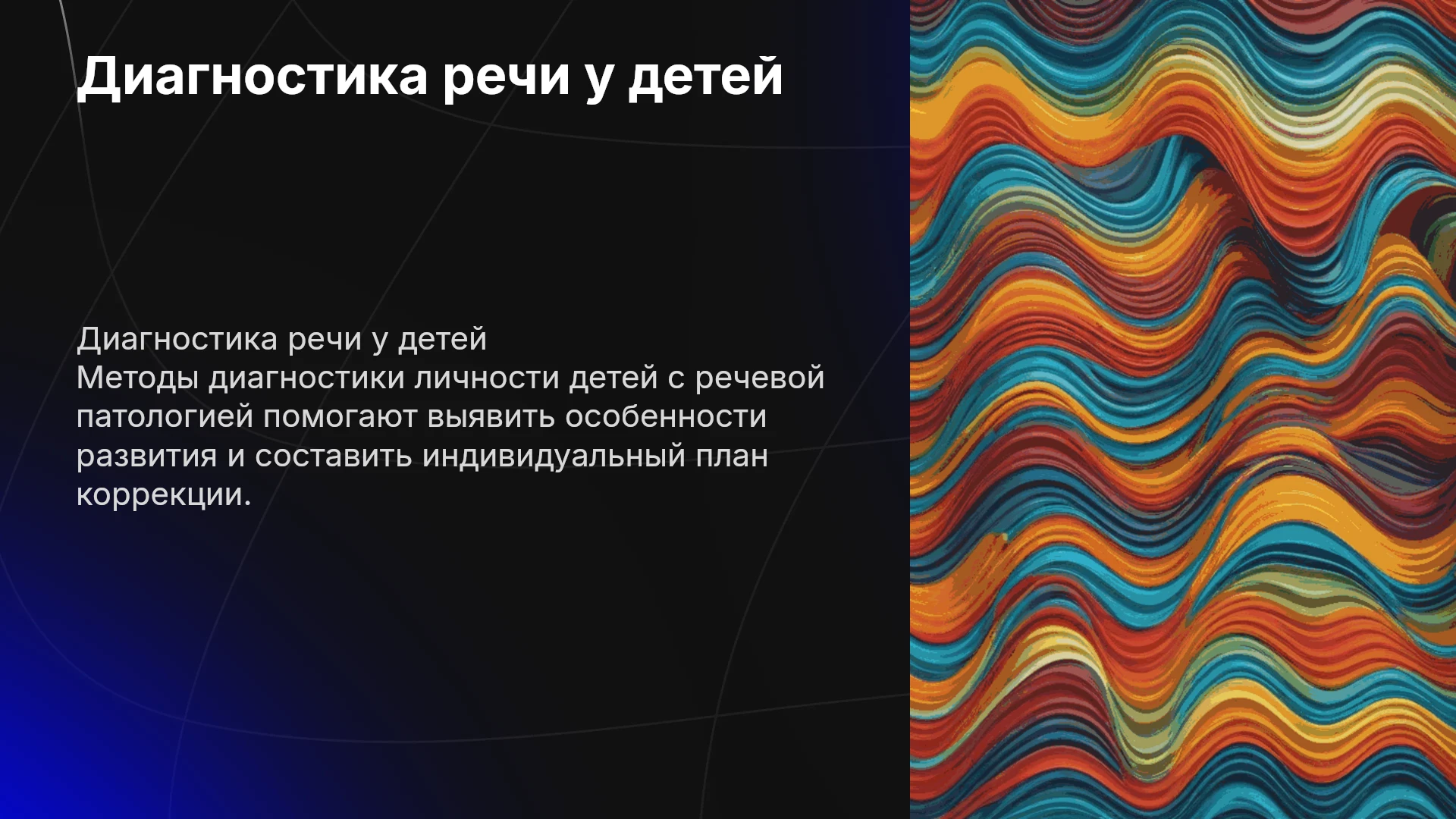 Диагностика речи у детей

Диагностика речи у детей

Методы диагностики личности детей с речевой патологией помогают выявить особенности развития и составить индивидуальный план коррекции.